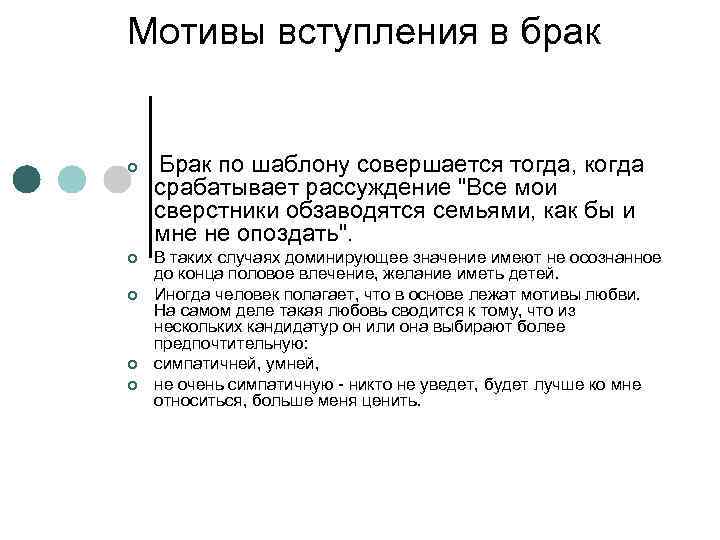 Мотивы вступления в брак

Брак по шаблону совершается тогда, когда срабатывает рассуждение "Все мои сверстники обзаводятся семьями, как бы и мне не опоздать".

В таких случаях доминирующее значение имеют не осознанное до конца половое влечение, желание иметь детей.

Иногда человек полагает, что в основе лежат мотивы любви. На самом деле такая любовь сводится к тому, что из нескольких кандидатур он или она выбирают более предпочтительную:

симпатичней, умней,

не очень симпатичную - никто не уведет, будет лучше ко мне относиться, больше меня ценить.